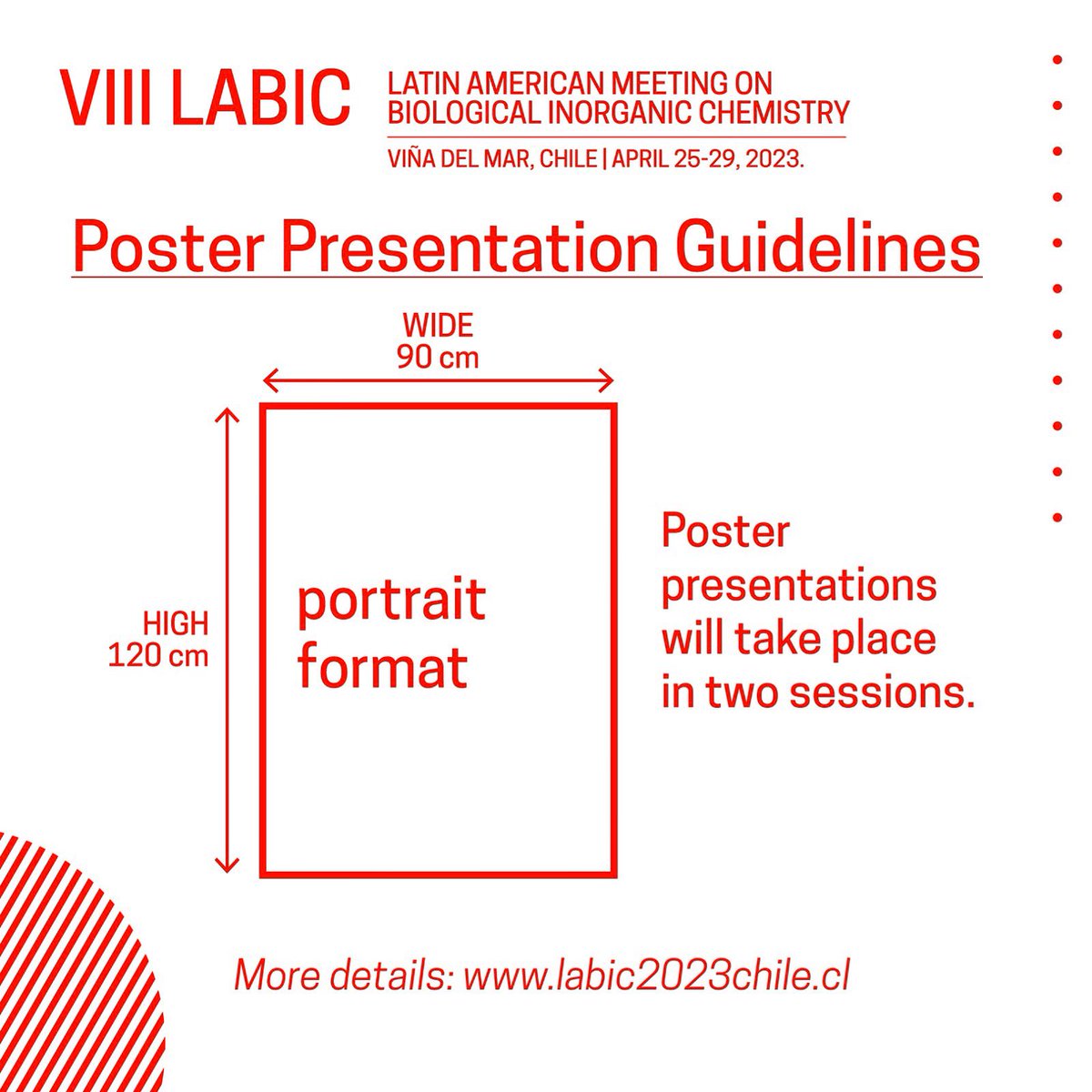 VIII LABIC LATIN AMERICAN MEETING ON BIOLOGICAL INORGANIC CHEMISTRY

VIÑA DEL MAR, CHILE | APRIL 25-29, 2023.

Poster Presentation Guidelines

WIDE
90 cm

HIGH
120 cm

portrait format

Poster presentations will take place in two sessions.

More details: www.labic2023chile.cl